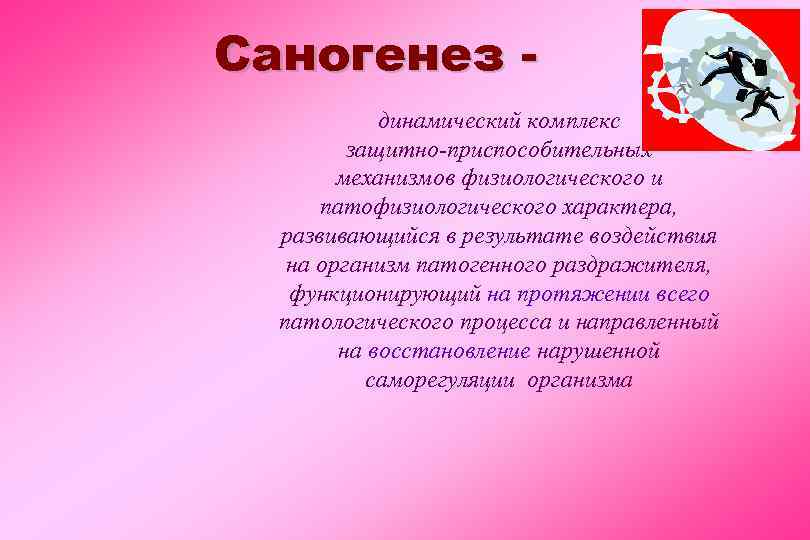 Саногенез -

динамический комплекс защитно-приспособительных механизмов физиологического и патофизиологического характера, развивающийся в результате воздействия на организм патогенного раздражителя, функционирующий на протяжении всего патологического процесса и направленный на восстановление нарушенной саморегуляции организма